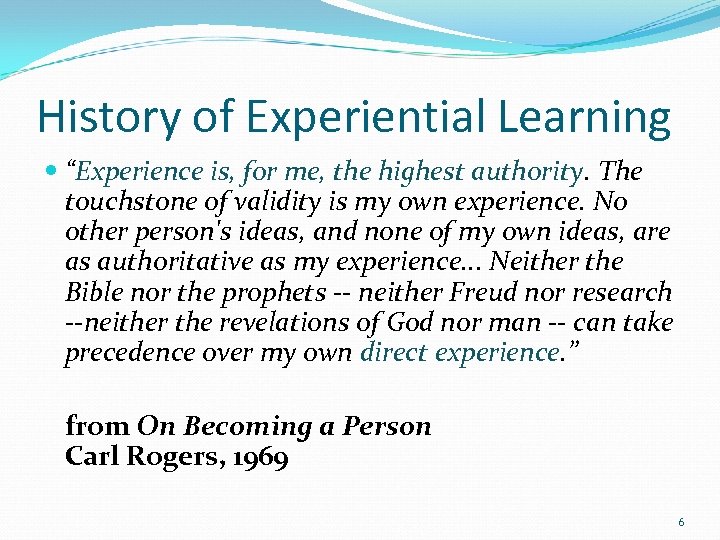 History of Experiential Learning

“Experience is, for me, the highest authority. The touchstone of validity is my own experience. No other person's ideas, and none of my own ideas, are as authoritative as my experience... Neither the Bible nor the prophets -- neither Freud nor research --neither the revelations of God nor man -- can take precedence over my own direct experience.”

from On Becoming a Person
Carl Rogers, 1969

6